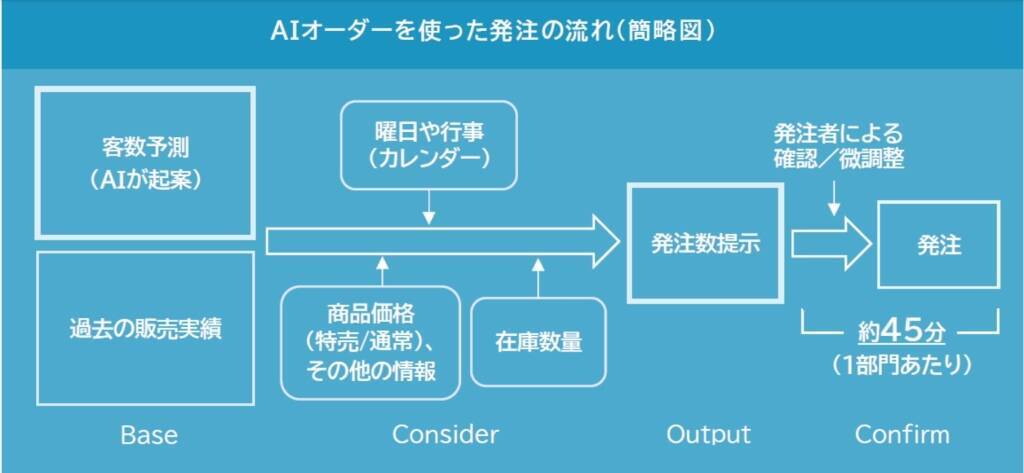 AIオーダーを使った発注の流れ（簡略図）

客数予測
（AIが起案）

過去の販売実績

曜日や行事
（カレンダー）

商品価格
（特売/通常）、
その他の情報

在庫数量

発注数提示

発注者による
確認／微調整

発注

約45分
（1部門あたり）

Base

Consider

Output

Confirm